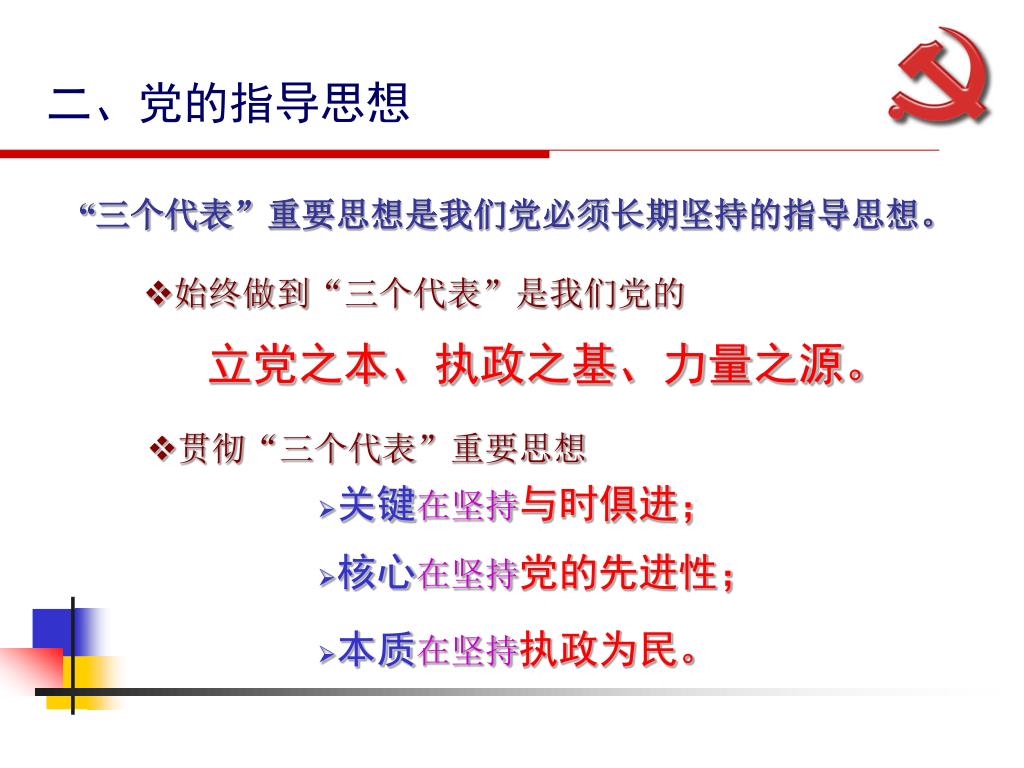 二、党的指导思想

“三个代表”重要思想是我们党必须长期坚持的指导思想。

❖始终做到“三个代表”是我们党的

立党之本、执政之基、力量之源。

❖贯彻“三个代表”重要思想

➢关键在坚持与时俱进；

➢核心在坚持党的先进性；

➢本质在坚持执政为民。